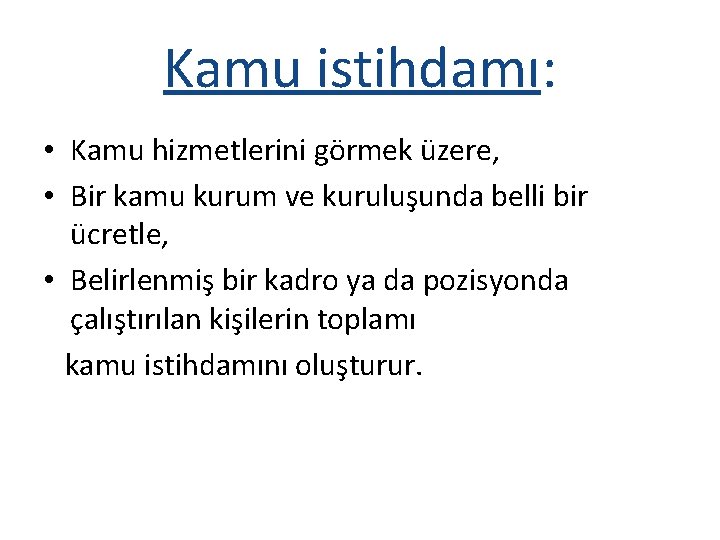 Kamu istihdamı:

• Kamu hizmetlerini görmek üzere,
• Bir kamu kurum ve kuruluşunda belli bir ücretle,
• Belirlenmiş bir kadro ya da pozisyonda çalıştırılan kişilerin toplamı

kamu istihdamını oluşturur.